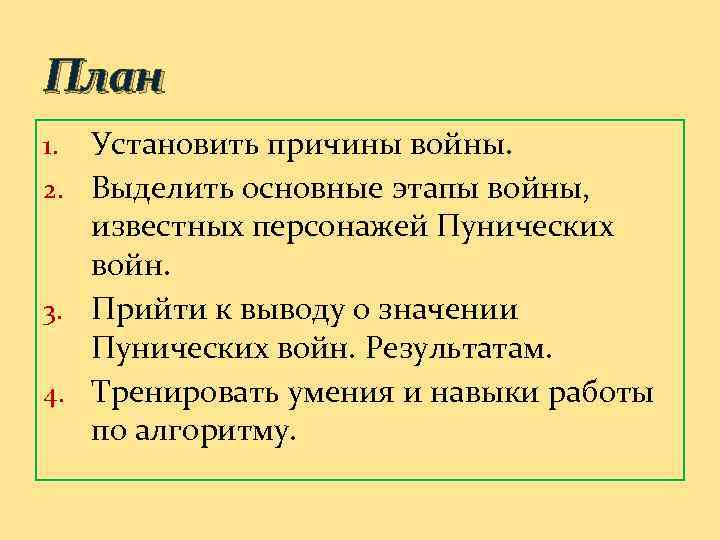 План

1. Установить причины войны.
2. Выделить основные этапы войны, известных персонажей Пунических войн.
3. Прийти к выводу о значении Пунических войн. Результатам.
4. Тренировать умения и навыки работы по алгоритму.